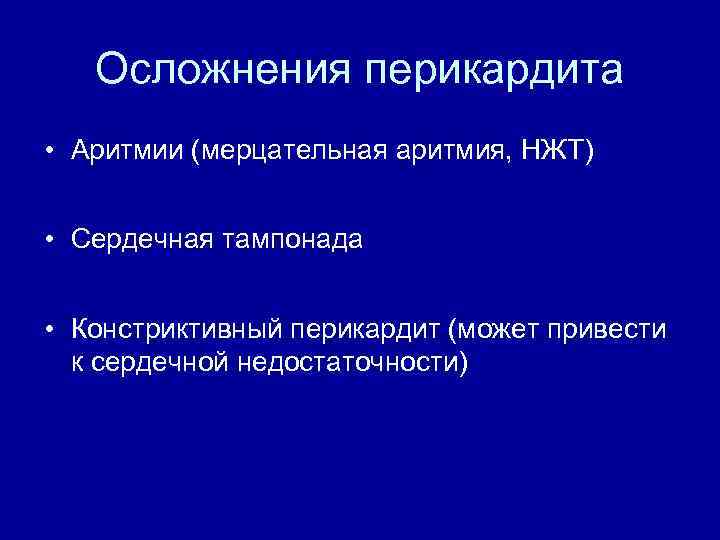 Осложнения перикардита

• Аритмии (мерцательная аритмия, НЖТ)

• Сердечная тампонада

• Констриктивный перикардит (может привести к сердечной недостаточности)